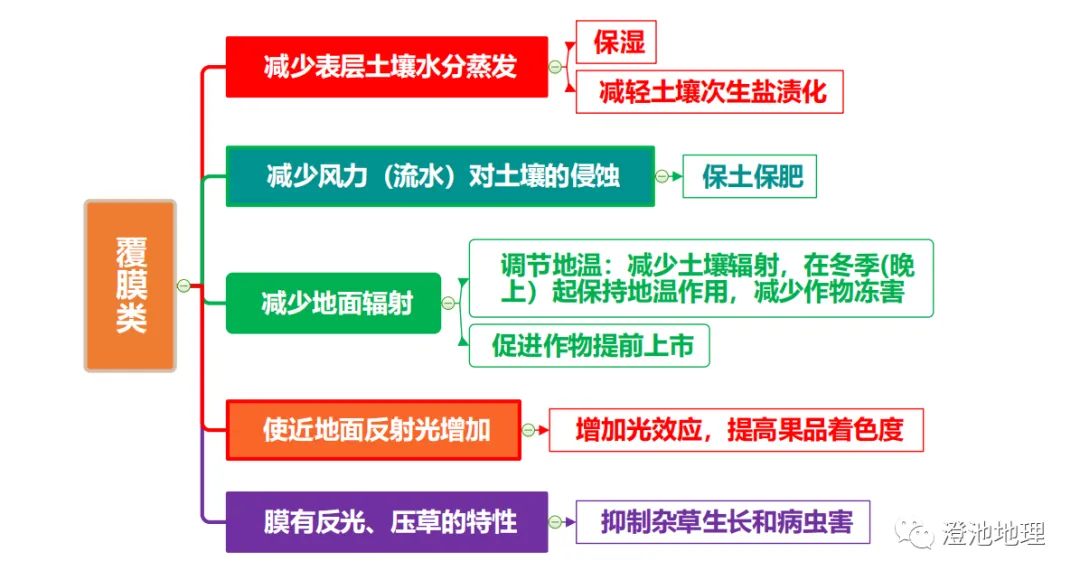 覆膜类

减少表层土壤水分蒸发
保湿
减轻土壤次生盐渍化

减少风力（流水）对土壤的侵蚀
保土保肥

减少地面辐射
调节地温：减少土壤辐射，在冬季(晚上）起保持地温作用，减少作物冻害
促进作物提前上市

使近地面反射光增加
增加光效应，提高果品着色度

膜有反光、压草的特性
抑制杂草生长和病虫害

澄池地理